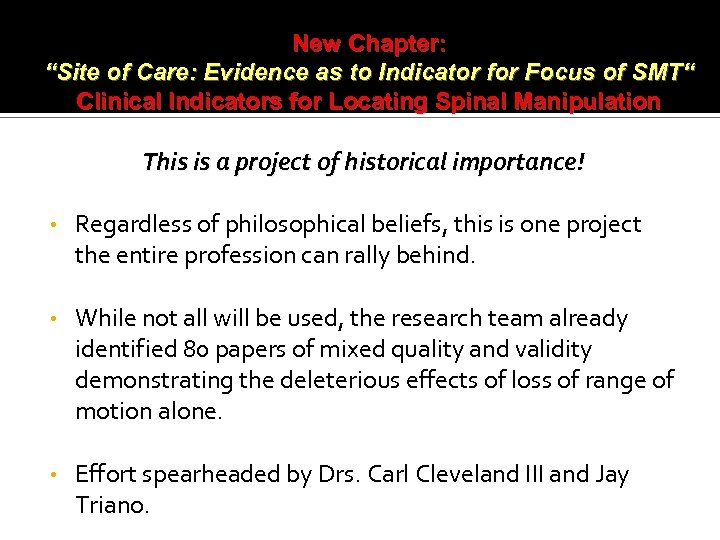 New Chapter:
“Site of Care: Evidence as to Indicator for Focus of SMT“
Clinical Indicators for Locating Spinal Manipulation

This is a project of historical importance!

• Regardless of philosophical beliefs, this is one project the entire profession can rally behind.

• While not all will be used, the research team already identified 80 papers of mixed quality and validity demonstrating the deleterious effects of loss of range of motion alone.

• Effort spearheaded by Drs. Carl Cleveland III and Jay Triano.